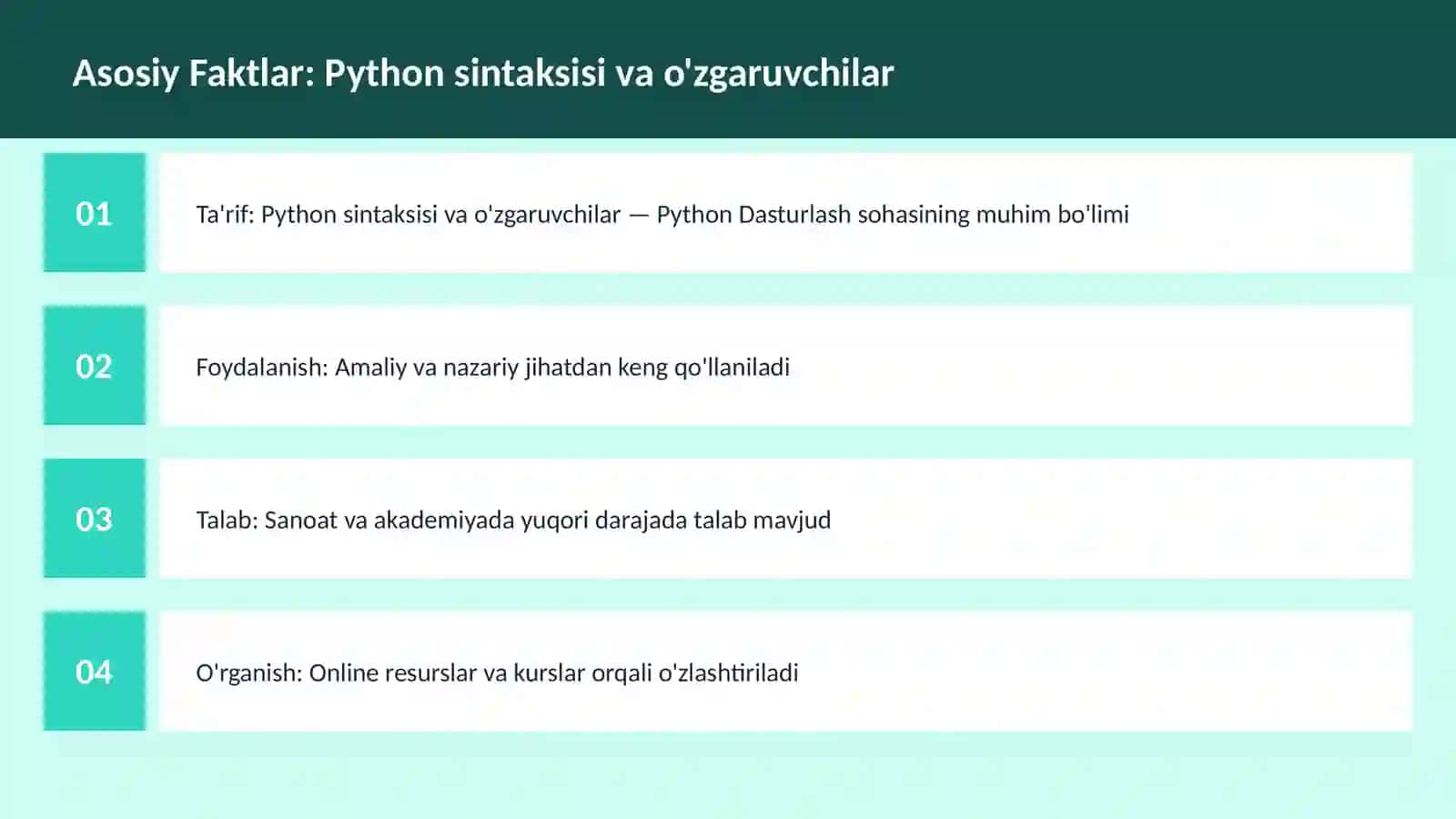 Asosiy Faktlar: Python sintaksisi va o'zgaruvchilar

01

Ta'rif: Python sintaksisi va o'zgaruvchilar — Python Dasturlash sohasining muhim bo'limi

02

Foydalanish: Amaliy va nazariy jihatdan keng qo'llaniladi

03

Talab: Sanoat va akademiyada yuqori darajada talab mavjud

04

O'rganish: Online resurslar va kurslar orqali o'zlashtiriladi